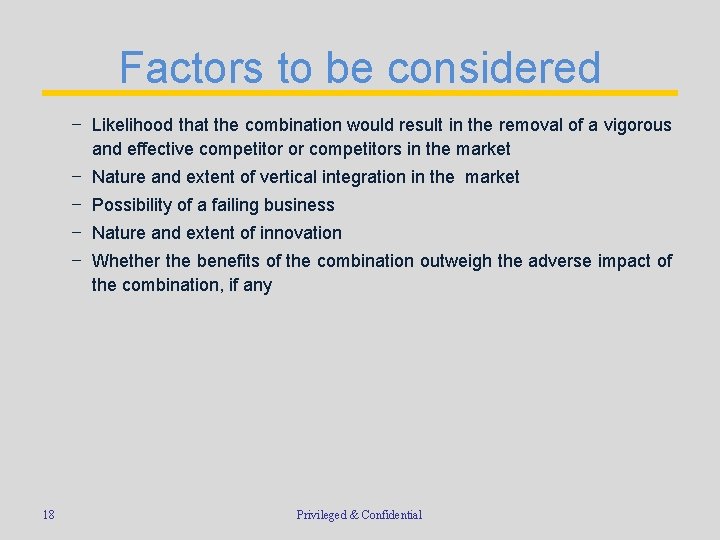 Factors to be considered

– Likelihood that the combination would result in the removal of a vigorous and effective competitor or competitors in the market
– Nature and extent of vertical integration in the market
– Possibility of a failing business
– Nature and extent of innovation
– Whether the benefits of the combination outweigh the adverse impact of the combination, if any

18

Privileged & Confidential